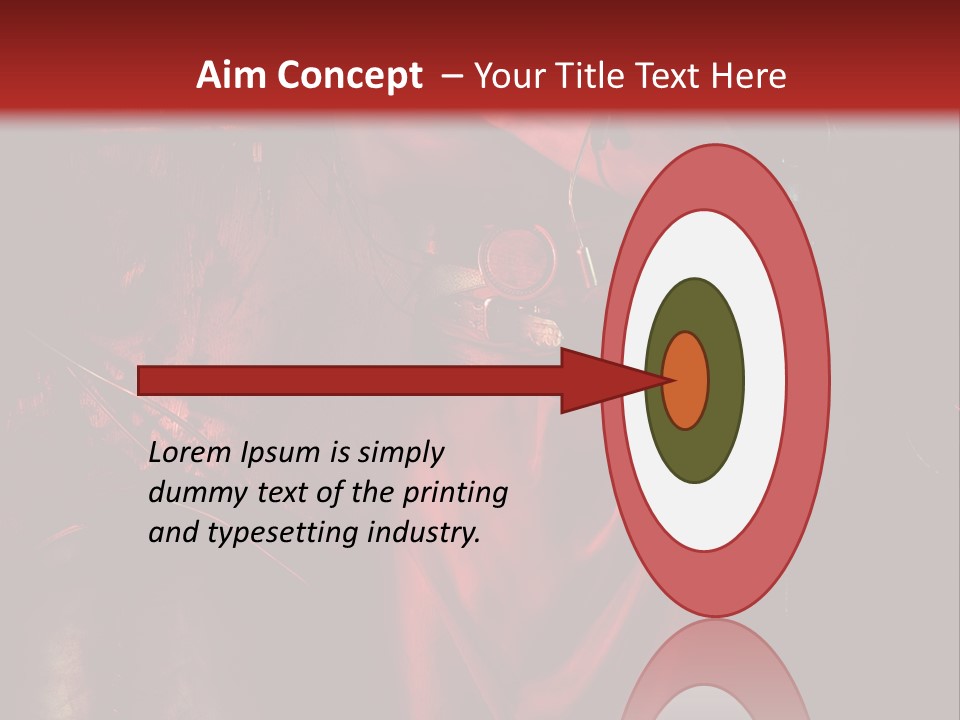 Aim Concept – Your Title Text Here

Lorem Ipsum is simply dummy text of the printing and typesetting industry.